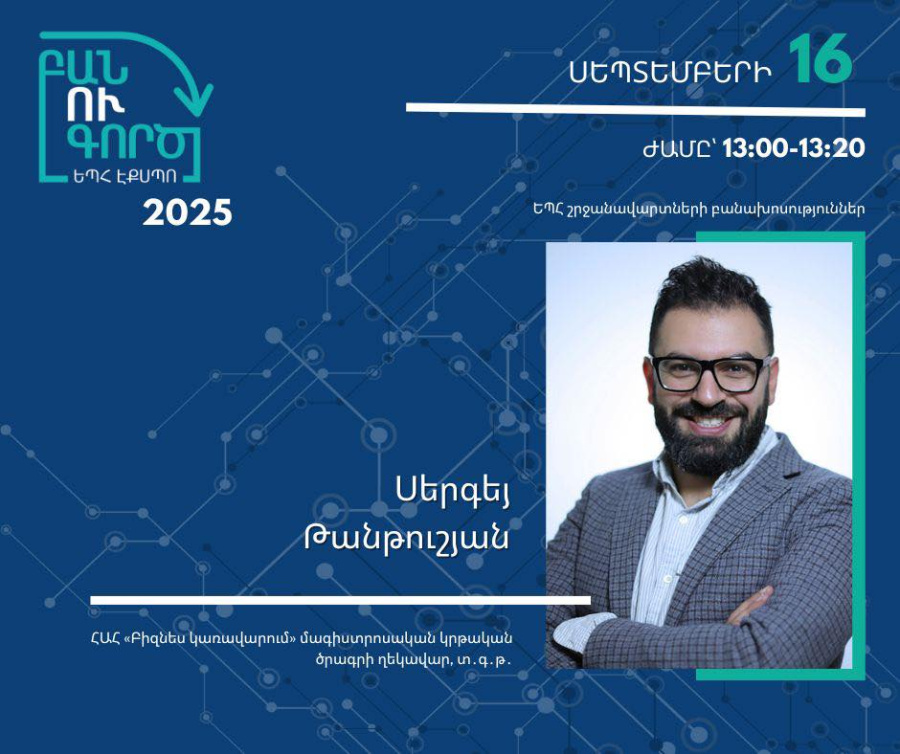 ԲԱՆ ՈՒ ԳՈՐԾ
ԵՊՀ ԷՔՍՊՈ
2025

ՍԵՊՏԵՄԲԵՐԻ 16

ԺԱՄԸ՝ 13:00-13:20

ԵՊՀ շրջանավարտների բանախոսություններ

Սերգեյ Թանթուշյան

ՀԱՀ «Բիզնես կառավարում» մագիստրոսական կրթական ծրագրի ղեկավար, տ.գ.թ.